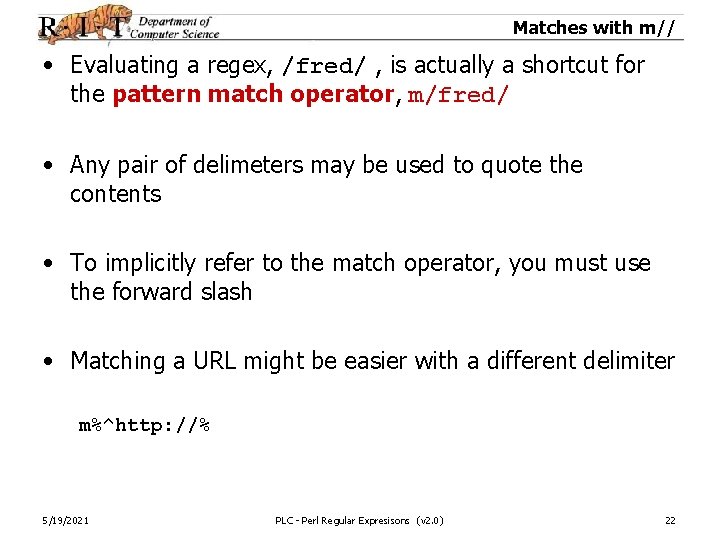 R·I·T Department of Computer Science

Matches with m//

• Evaluating a regex, /fred/ , is actually a shortcut for the pattern match operator, m/fred/

• Any pair of delimeters may be used to quote the contents

• To implicitly refer to the match operator, you must use the forward slash

• Matching a URL might be easier with a different delimiter

m%^http://%

5/19/2021 PLC - Perl Regular Expresisons (v2.0) 22